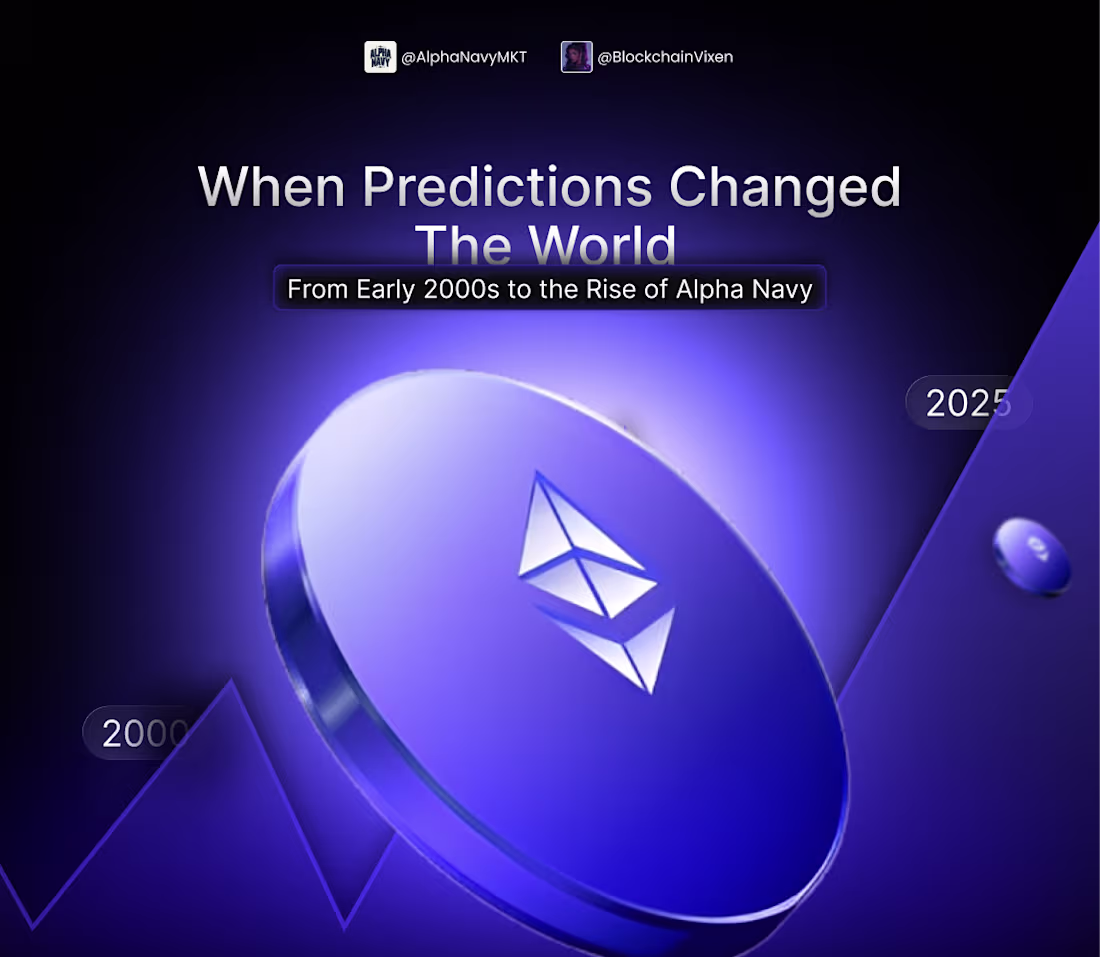 ALPHA NAVY @AlphaNavyMKT @BlockchainVixen

When Predictions Changed The World

From Early 2000s to the Rise of Alpha Navy

2025

2000